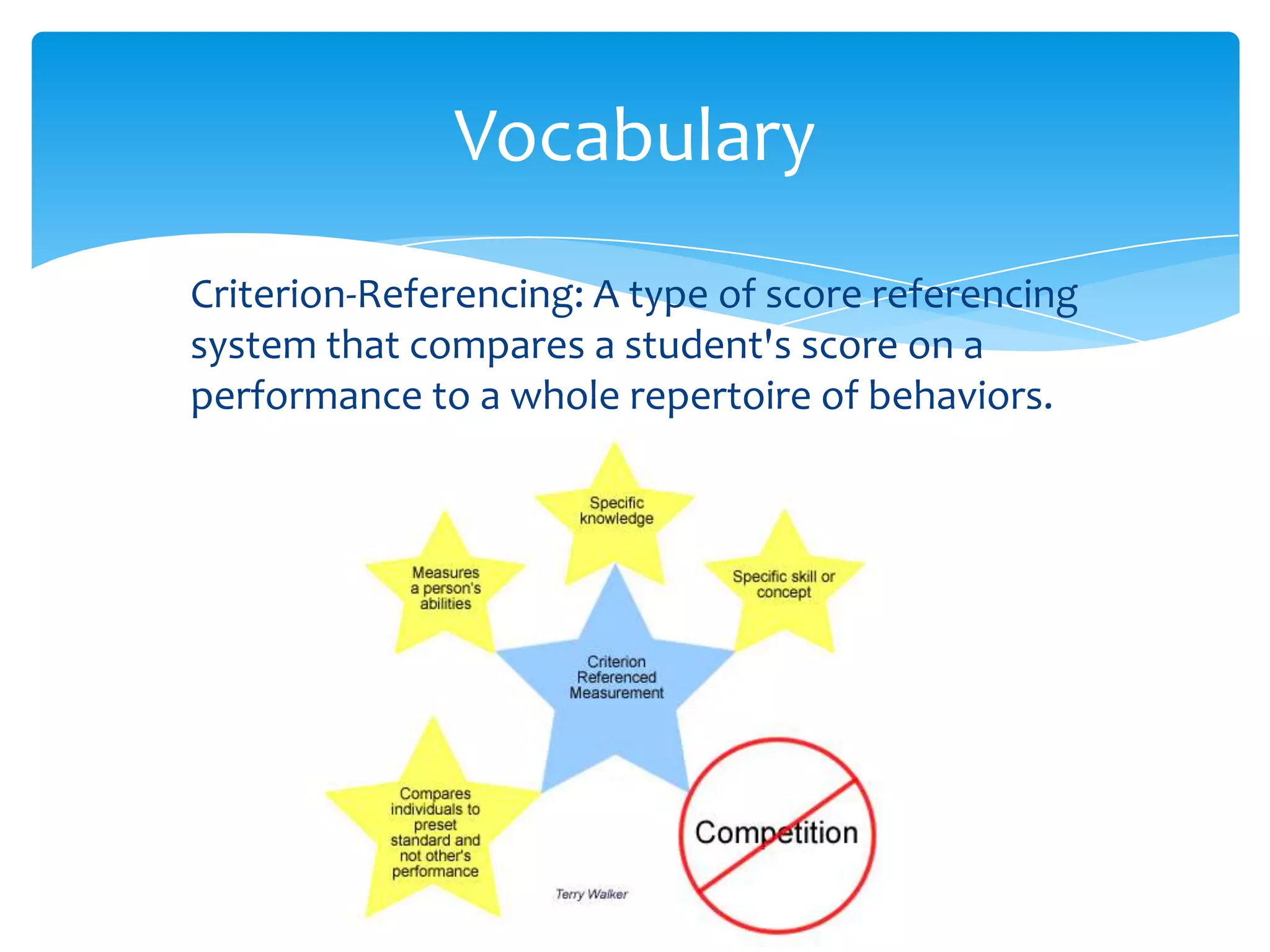 Vocabulary

Criterion-Referencing: A type of score referencing system that compares a student's score on a performance to a whole repertoire of behaviors.

Specific knowledge

Measures a person's abilities

Specific skill or concept

Criterion Referenced Measurement

Compares individuals to preset standard and not other's performance

Competition

Terry Walker